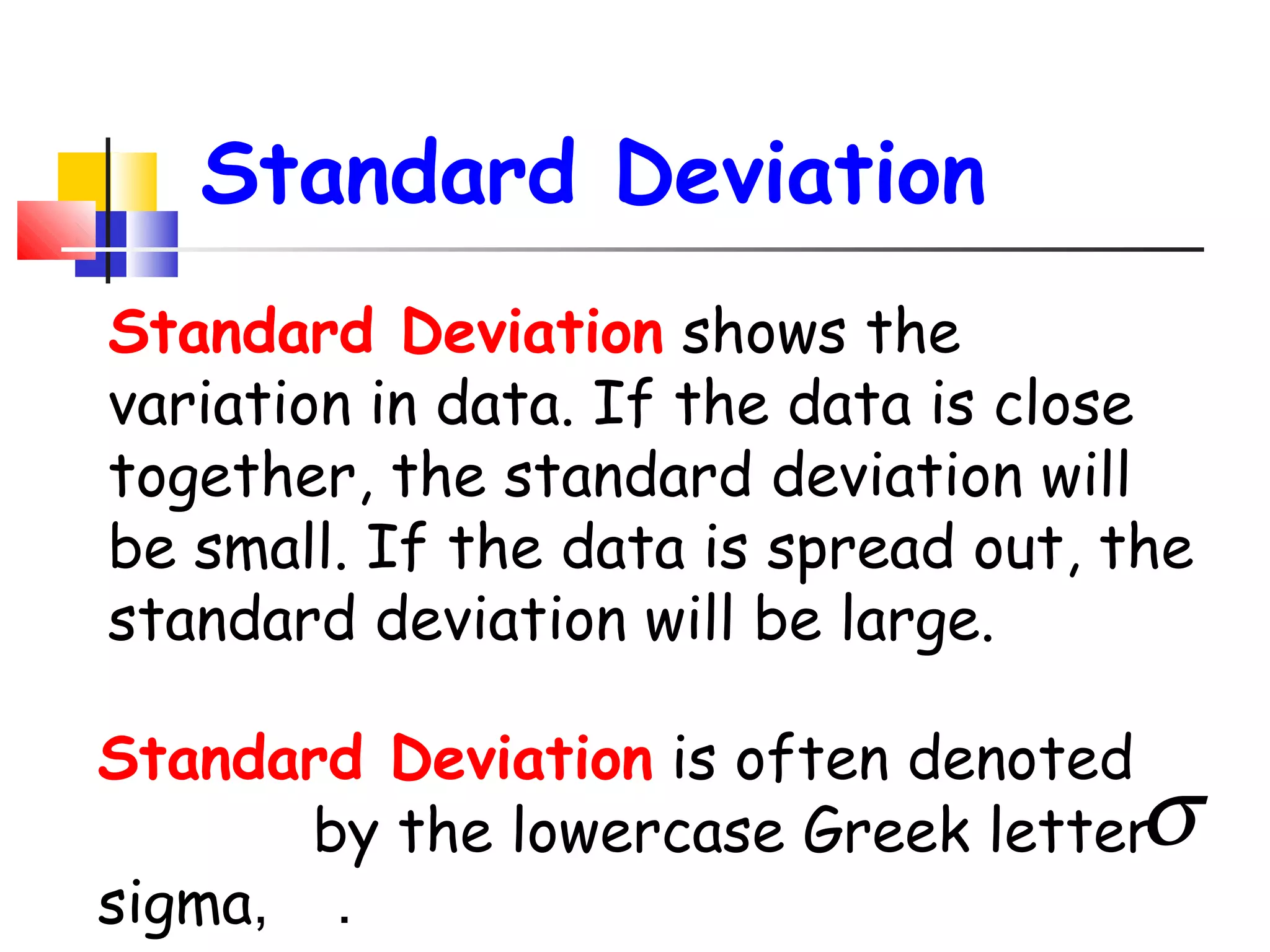 Standard Deviation

Standard Deviation shows the variation in data. If the data is close together, the standard deviation will be small. If the data is spread out, the standard deviation will be large.

Standard Deviation is often denoted by the lowercase Greek letter $\sigma$ sigma, .